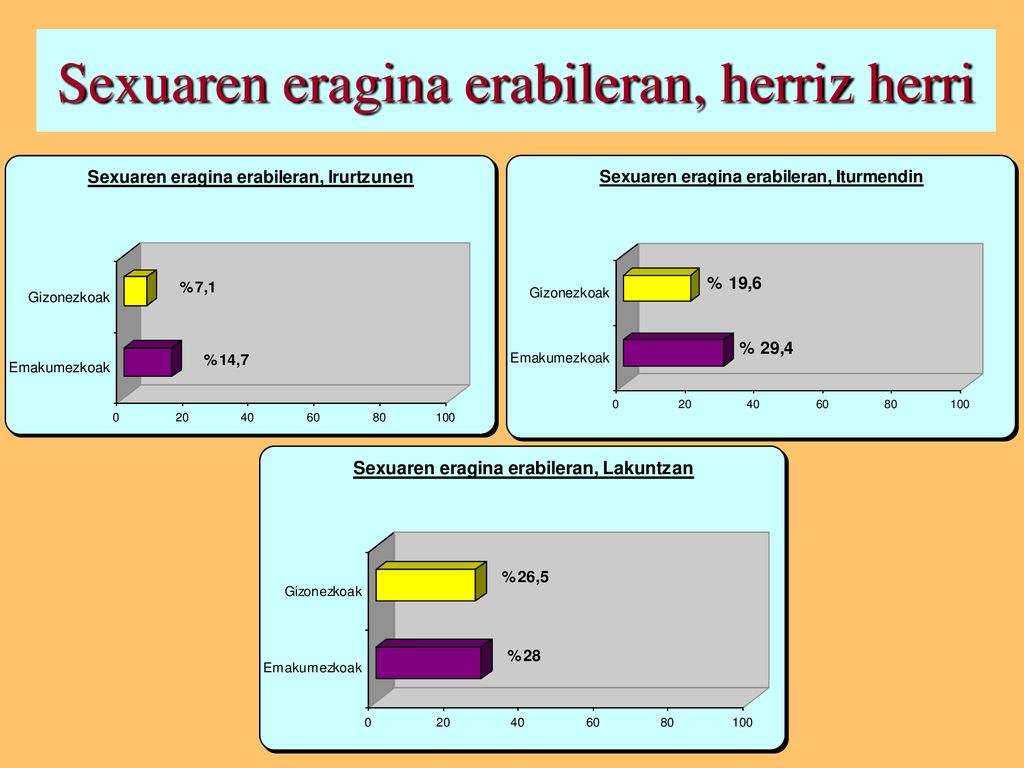 Sexuaren eragina erabileran, herriz herri

Sexuaren eragina erabileran, Irurtzunen

Gizonezkoak
%7,1
Emakumezkoak
%14,7
0 20 40 60 80 100

Sexuaren eragina erabileran, Iturmendin

Gizonezkoak
% 19,6
Emakumezkoak
% 29,4
0 20 40 60 80 100

Sexuaren eragina erabileran, Lakuntzan

Gizonezkoak
%26,5
Emakumezkoak
%28
0 20 40 60 80 100